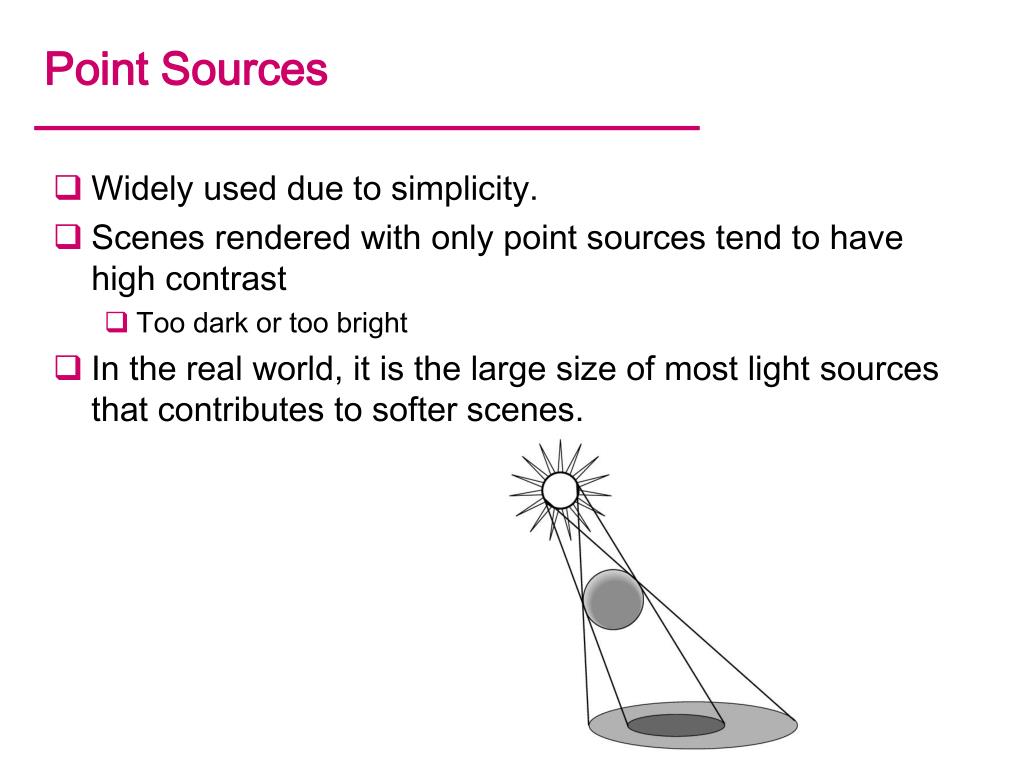 Point Sources

❑ Widely used due to simplicity.

❑ Scenes rendered with only point sources tend to have high contrast

❑ Too dark or too bright

❑ In the real world, it is the large size of most light sources that contributes to softer scenes.